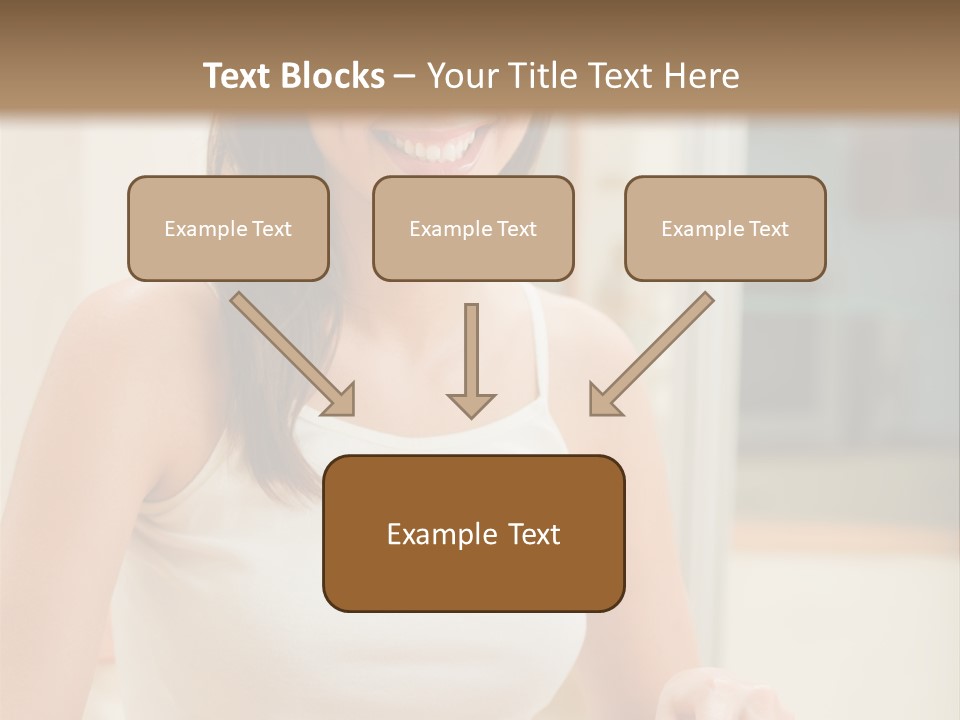 Text Blocks – Your Title Text Here

Example Text

Example Text

Example Text

Example Text